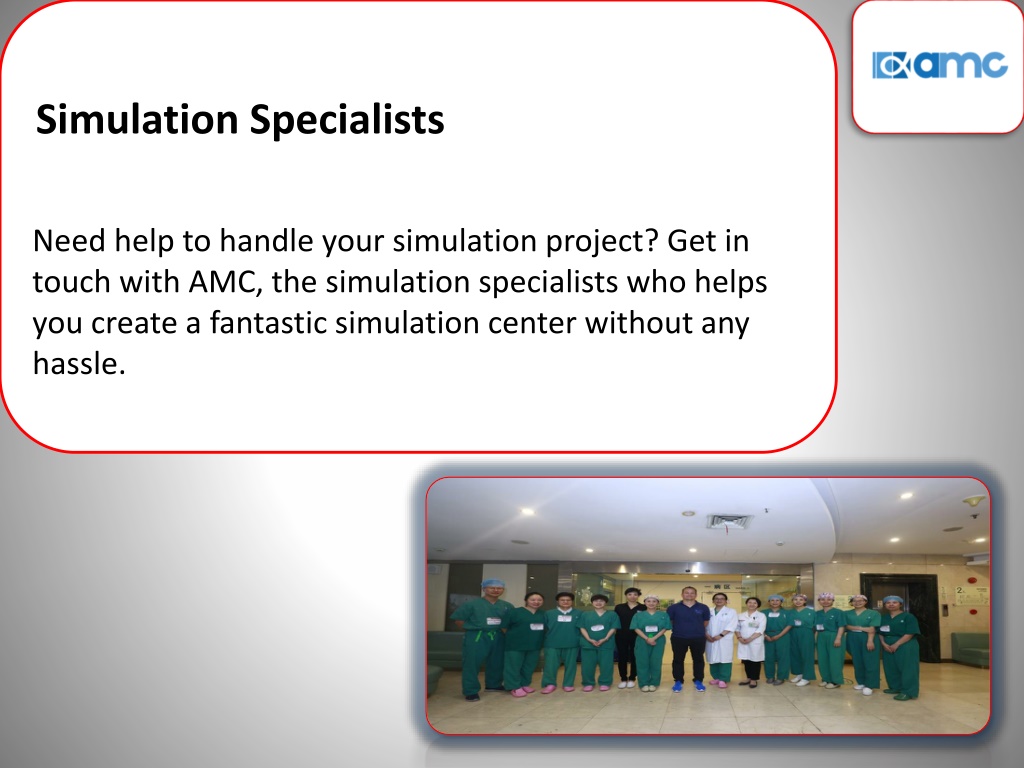 amc

Simulation Specialists

Need help to handle your simulation project? Get in touch with AMC, the simulation specialists who helps you create a fantastic simulation center without any hassle.